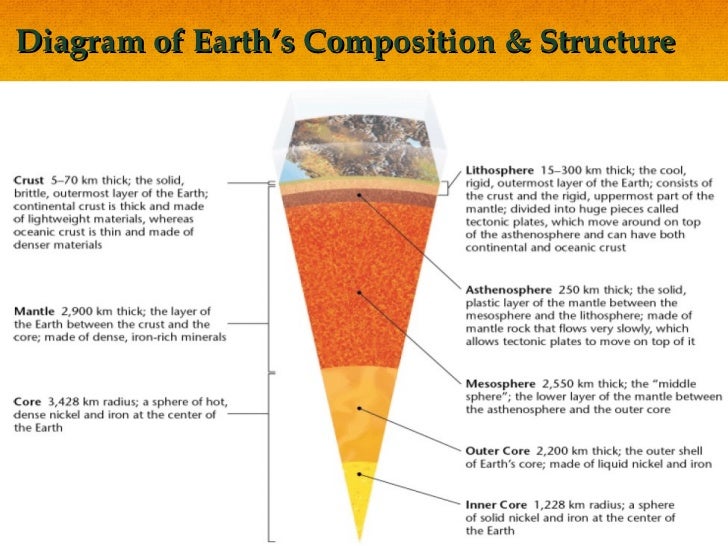 Diagram of Earth's Composition & Structure

Crust 5–70 km thick; the solid, brittle, outermost layer of the Earth; continental crust is thick and made of lightweight materials, whereas oceanic crust is thin and made of denser materials

Mantle 2,900 km thick; the layer of the Earth between the crust and the core; made of dense, iron-rich minerals

Core 3,428 km radius; a sphere of hot, dense nickel and iron at the center of the Earth

Lithosphere 15–300 km thick; the cool, rigid, outermost layer of the Earth; consists of the crust and the rigid, uppermost part of the mantle; divided into huge pieces called tectonic plates, which move around on top of the asthenosphere and can have both continental and oceanic crust

Asthenosphere 250 km thick; the solid, plastic layer of the mantle between the mesosphere and the lithosphere; made of mantle rock that flows very slowly, which allows tectonic plates to move on top of it

Mesosphere 2,550 km thick; the "middle sphere"; the lower layer of the mantle between the asthenosphere and the outer core

Outer Core 2,200 km thick; the outer shell of Earth's core; made of liquid nickel and iron

Inner Core 1,228 km radius; a sphere of solid nickel and iron at the center of the Earth